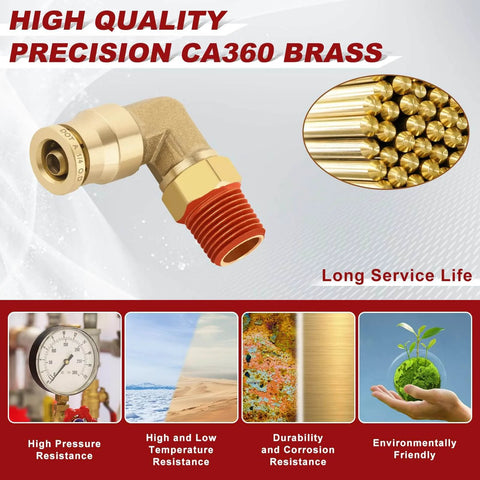 HIGH QUALITY
PRECISION CA360 BRASS

DOT A 1/4 O.D

Long Service Life

High Pressure Resistance

High and Low Temperature Resistance

Durability and Corrosion Resistance

Environmentally Friendly